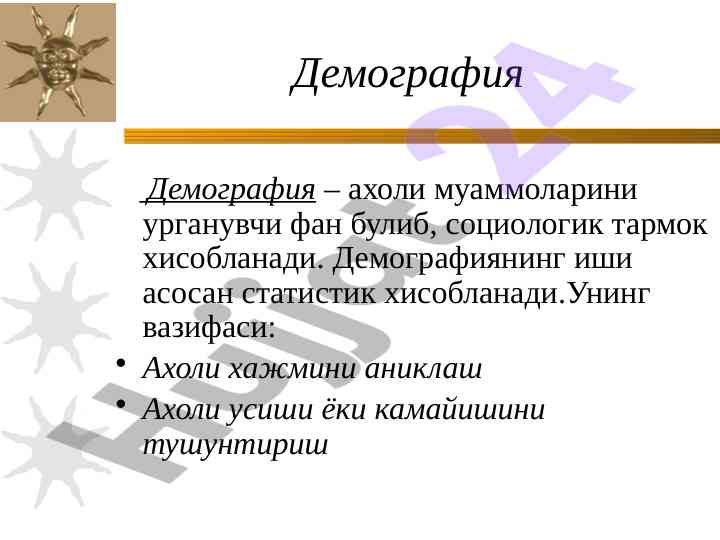 Демография

Демография – ахоли муаммоларини урганувчи фан булиб, социологик тармок хисобланади. Демографиянинг иши асосан статистик хисобланади.Унинг вазифаси:

• Ахоли хажмини аниклаш
• Ахоли усиши ёки камайишини тушунтириш

Hujjat 24